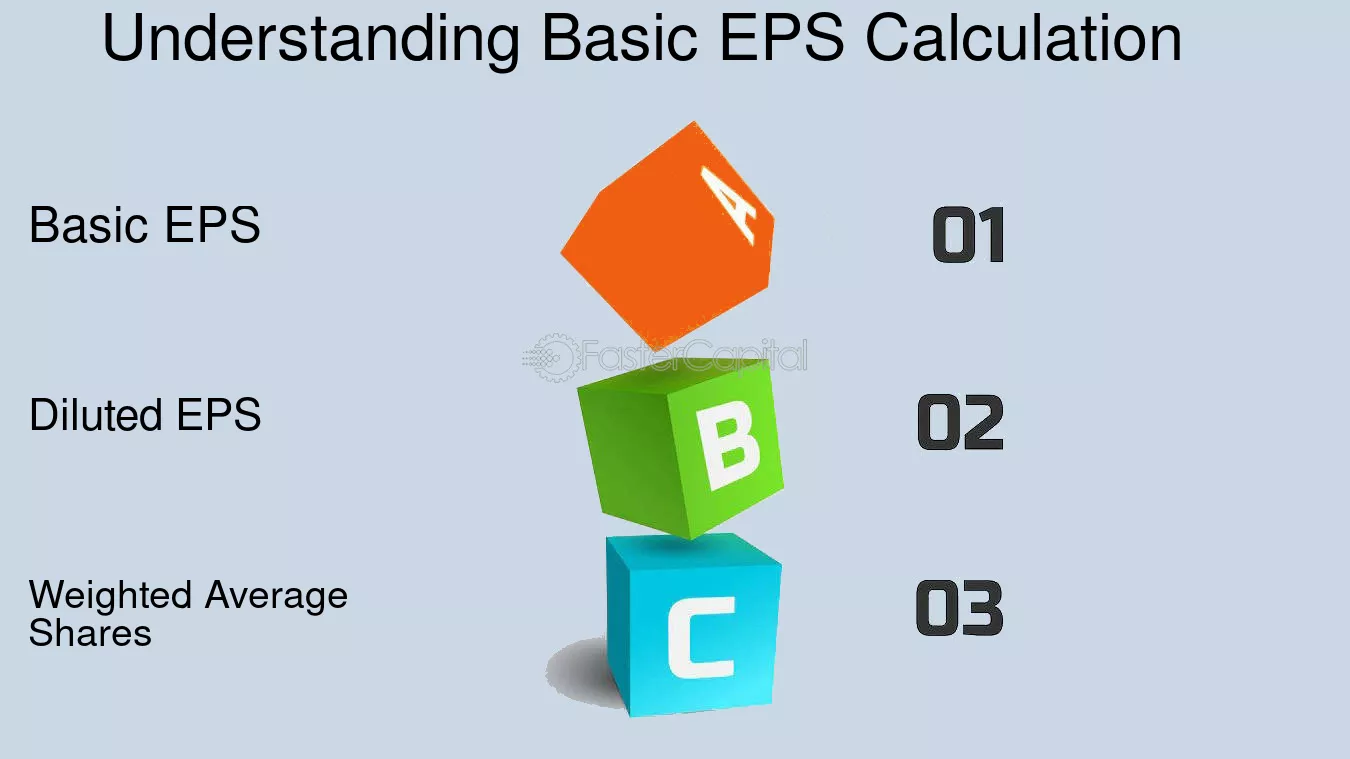 Understanding Basic EPS Calculation

Basic EPS

A

01

Diluted EPS

B

02

Weighted Average Shares

C

03

FasterCapital